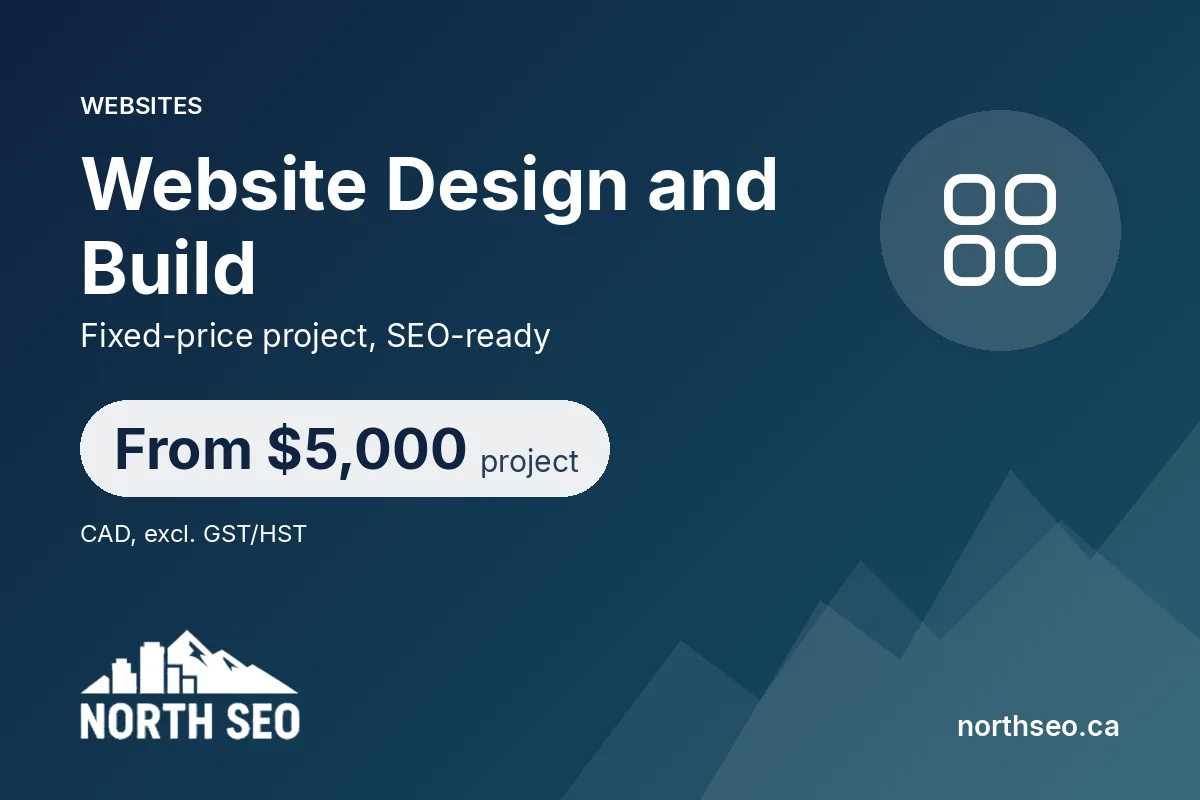 WEBSITES

Website Design and Build

Fixed-price project, SEO-ready

From $5,000 project

CAD, excl. GST/HST

NORTH SEO

northseo.ca